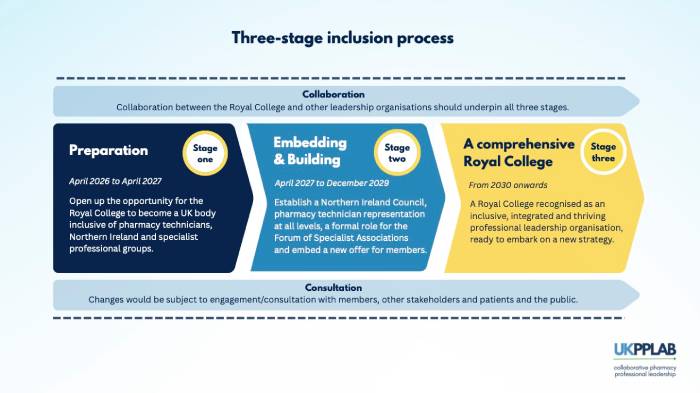 Three-stage inclusion process

Collaboration
Collaboration between the Royal College and other leadership organisations should underpin all three stages.

Preparation

Stage one

April 2026 to April 2027

Open up the opportunity for the Royal College to become a UK body inclusive of pharmacy technicians, Northern Ireland and specialist professional groups.

Embedding & Building

Stage two

April 2027 to December 2029

Establish a Northern Ireland Council, pharmacy technician representation at all levels, a formal role for the Forum of Specialist Associations and embed a new offer for members.

A comprehensive Royal College

Stage three

From 2030 onwards

A Royal College recognised as an inclusive, integrated and thriving professional leadership organisation, ready to embark on a new strategy.

Consultation
Changes would be subject to engagement/consultation with members, other stakeholders and patients and the public.

UKPPLAB
collaborative pharmacy professional leadership